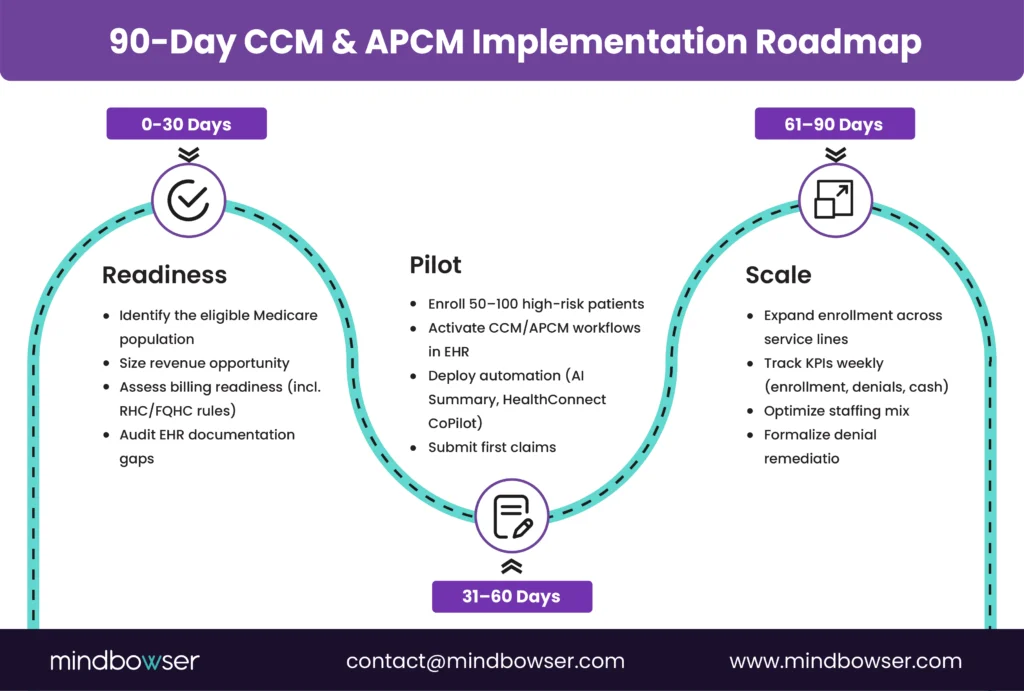 90-Day CCM & APCM Implementation Roadmap

0-30 Days

Readiness

- Identify the eligible Medicare population
- Size revenue opportunity
- Assess billing readiness (incl. RHC/FQHC rules)
- Audit EHR documentation gaps

Pilot

- Enroll 50–100 high-risk patients
- Activate CCM/APCM workflows in EHR
- Deploy automation (AI Summary, HealthConnect CoPilot)
- Submit first claims

31–60 Days

61–90 Days

Scale

- Expand enrollment across service lines
- Track KPIs weekly (enrollment, denials, cash)
- Optimize staffing mix
- Formalize denial remediatio

mindbowser

contact@mindbowser.com

www.mindbowser.com